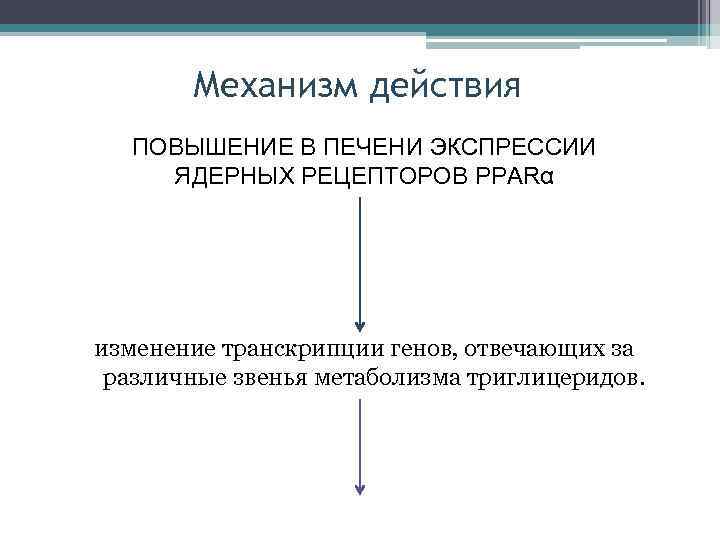 Механизм действия

ПОВЫШЕНИЕ В ПЕЧЕНИ ЭКСПРЕССИИ ЯДЕРНЫХ РЕЦЕПТОРОВ PPARα

изменение транскрипции генов, отвечающих за различные звенья метаболизма триглицеридов.